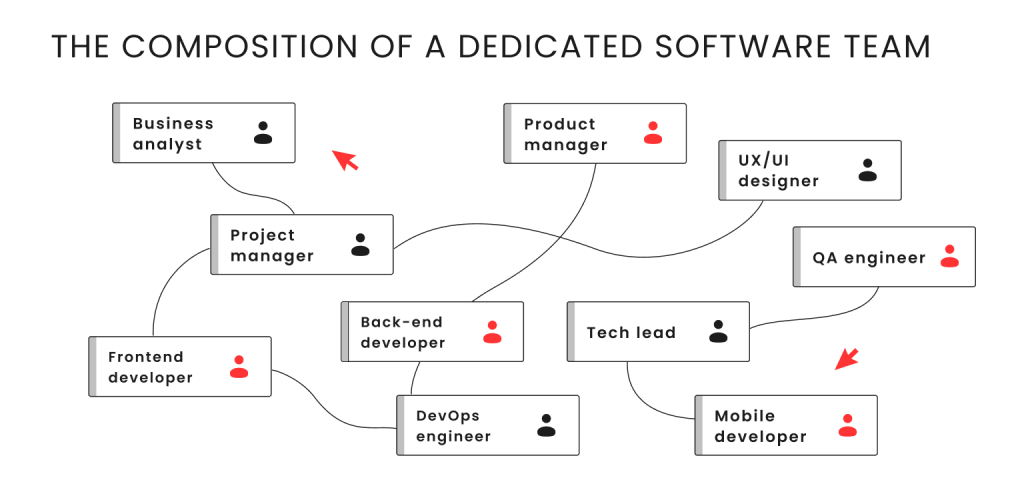 THE COMPOSITION OF A DEDICATED SOFTWARE TEAM

Business analyst

Product manager

UX/UI designer

Project manager

QA engineer

Back-end developer

Tech lead

Frontend developer

DevOps engineer

Mobile developer